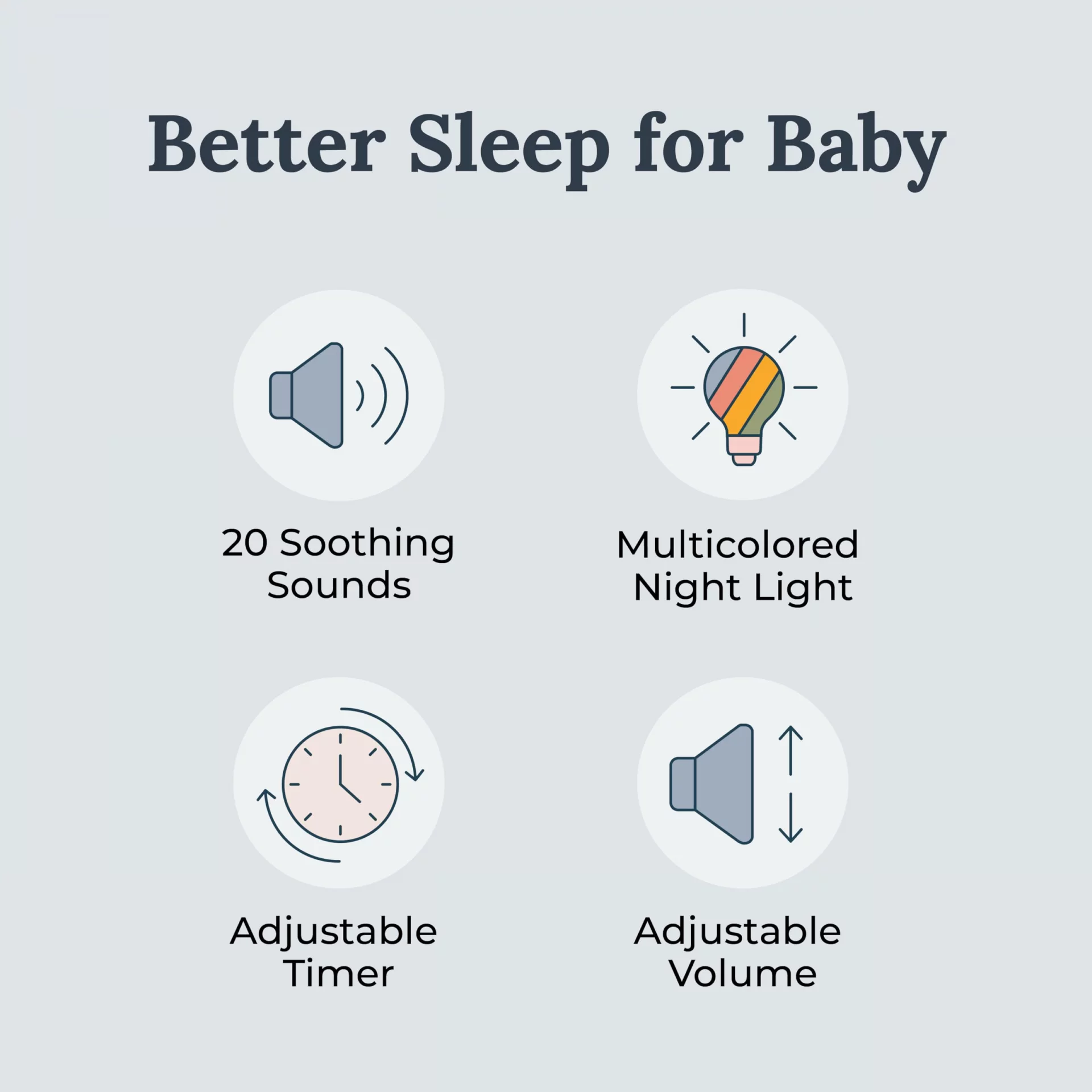 Better Sleep for Baby

20 Soothing Sounds

Multicolored Night Light

Adjustable Timer

Adjustable Volume